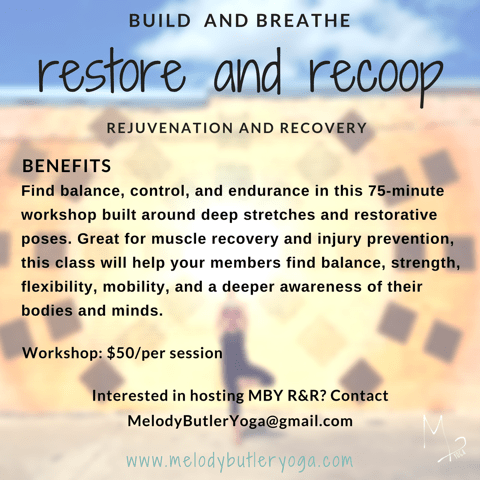 BUILD AND BREATHE

restore and recoop

REJUVENATION AND RECOVERY

BENEFITS
Find balance, control, and endurance in this 75-minute workshop built around deep stretches and restorative poses. Great for muscle recovery and injury prevention, this class will help your members find balance, strength, flexibility, mobility, and a deeper awareness of their bodies and minds.

Workshop: $50/per session

Interested in hosting MBY R&R? Contact MelodyButlerYoga@gmail.com

www.melodybutleryoga.com

M
YOGA